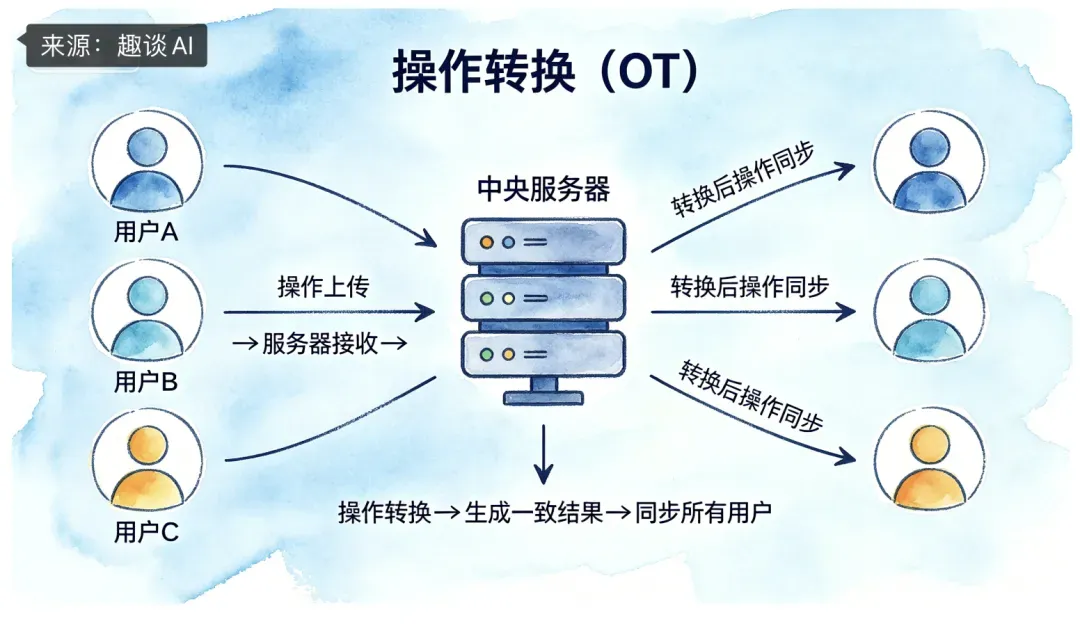 来源：趣谈 AI

操作转换（OT）

用户A

用户B

用户C

操作上传

→服务器接收→

中央服务器

转换后操作同步

转换后操作同步

转换后操作同步

操作转换→生成一致结果→同步所有用户